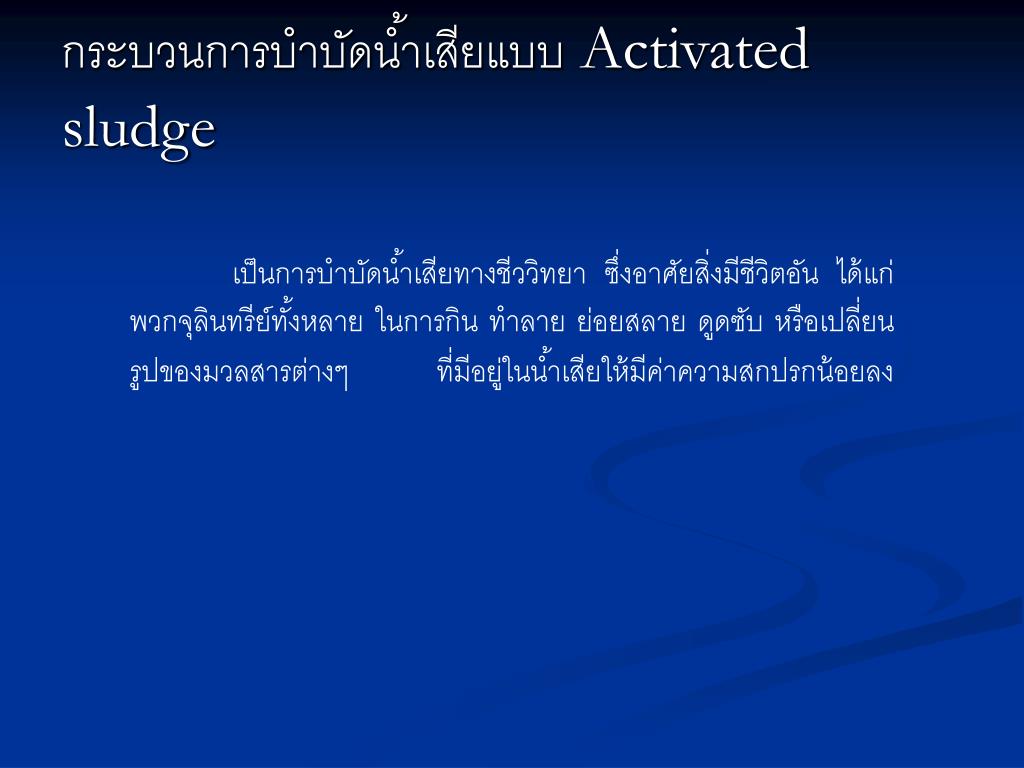 กระบวนการบำบัดน้ำเสียแบบ Activated sludge

เป็นการบำบัดน้ำเสียทางชีววิทยา ซึ่งอาศัยสิ่งมีชีวิตอัน ได้แก่ พวกจุลินทรีย์ทั้งหลาย ในการกิน ทำลาย ย่อยสลาย ดูดซับ หรือเปลี่ยนรูปของมวลสารต่างๆ ที่มีอยู่ในน้ำเสียให้มีค่าความสกปรกน้อยลง